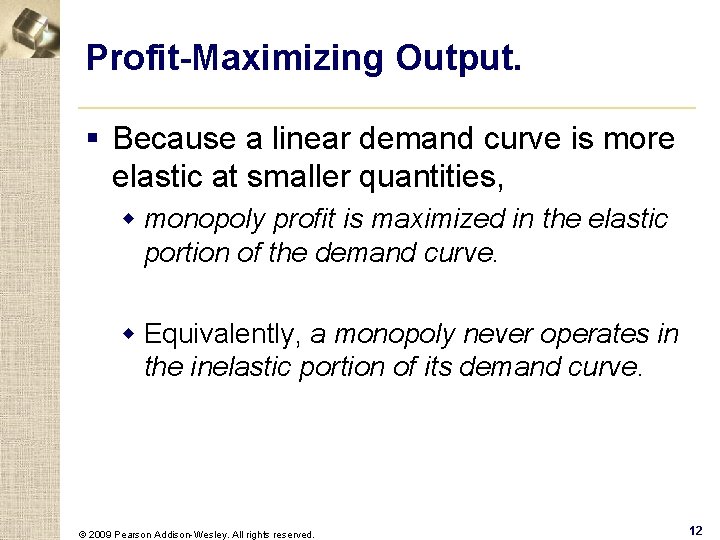 Profit-Maximizing Output.

▪ Because a linear demand curve is more elastic at smaller quantities,

◆ monopoly profit is maximized in the elastic portion of the demand curve.

◆ Equivalently, a monopoly never operates in the inelastic portion of its demand curve.

© 2009 Pearson Addison-Wesley. All rights reserved.

12